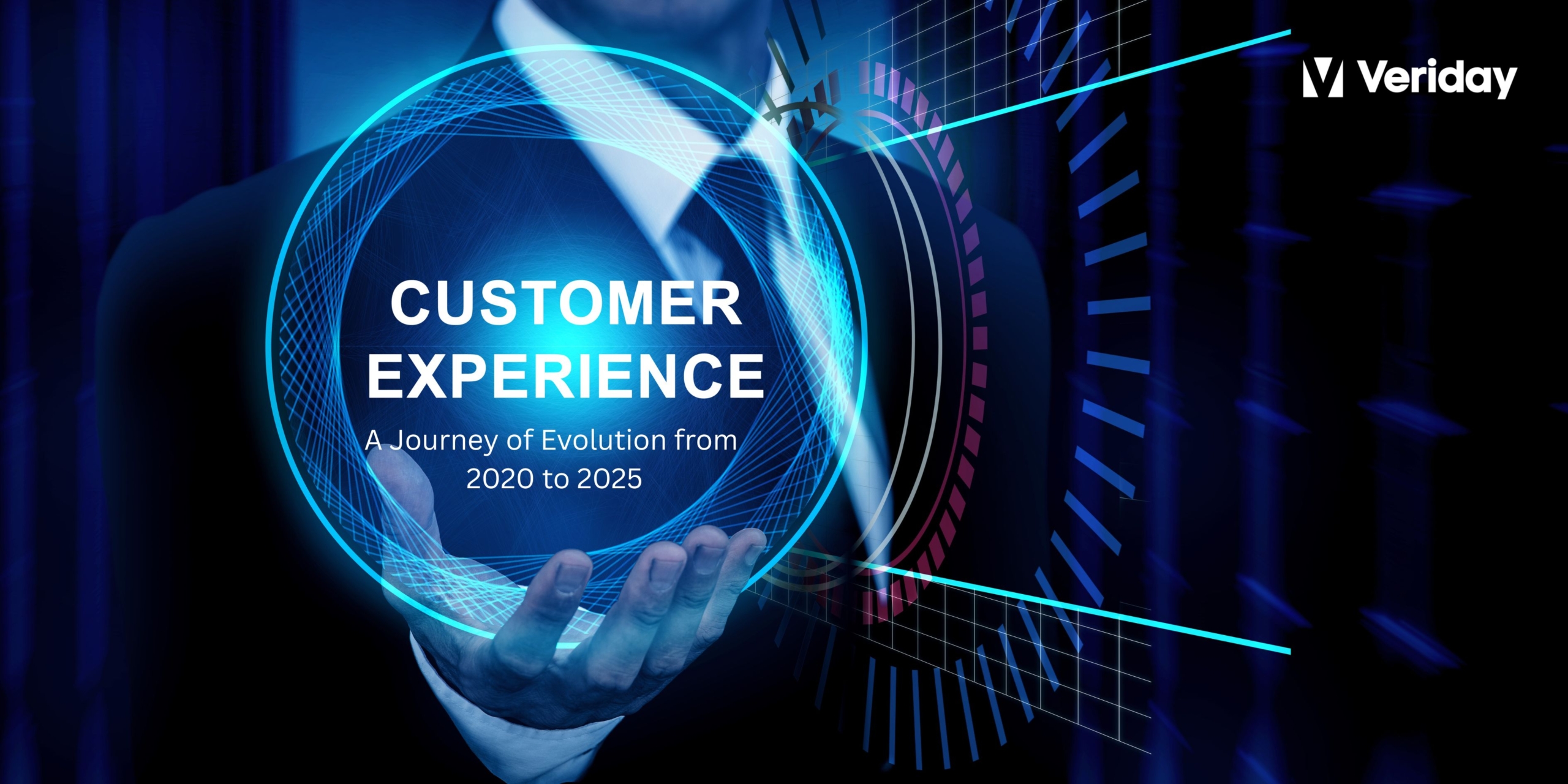 Veriday

CUSTOMER EXPERIENCE

A Journey of Evolution from 2020 to 2025